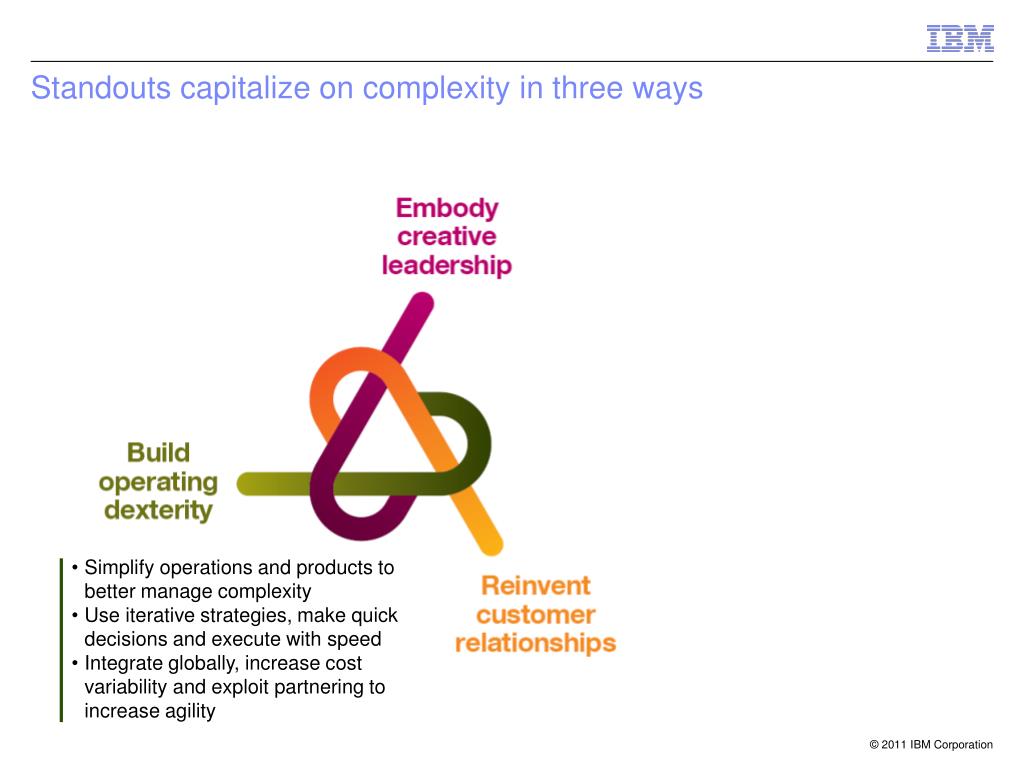 IBM

Standouts capitalize on complexity in three ways

Embody creative leadership

Build operating dexterity

Reinvent customer relationships

• Simplify operations and products to better manage complexity
• Use iterative strategies, make quick decisions and execute with speed
• Integrate globally, increase cost variability and exploit partnering to increase agility

© 2011 IBM Corporation